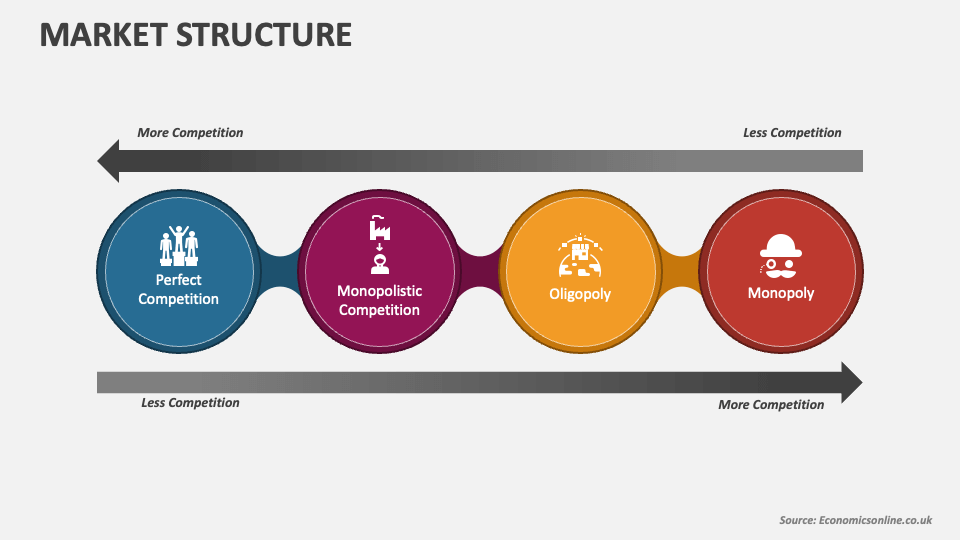 MARKET STRUCTURE

More Competition

Less Competition

Perfect Competition

Monopolistic Competition

Oligopoly

Monopoly

Less Competition

More Competition

Source: Economicsonline.co.uk